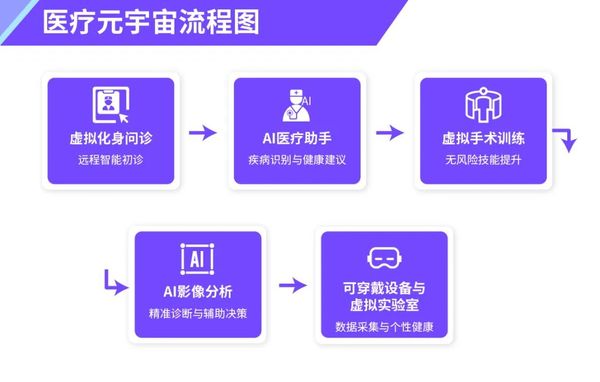 医疗元宇宙流程图

虚拟化身问诊
远程智能初诊

AI
AI医疗助手
疾病识别与健康建议

虚拟手术训练
无风险技能提升

AI
AI影像分析
精准诊断与辅助决策

可穿戴设备与虚拟实验室
数据采集与个性健康